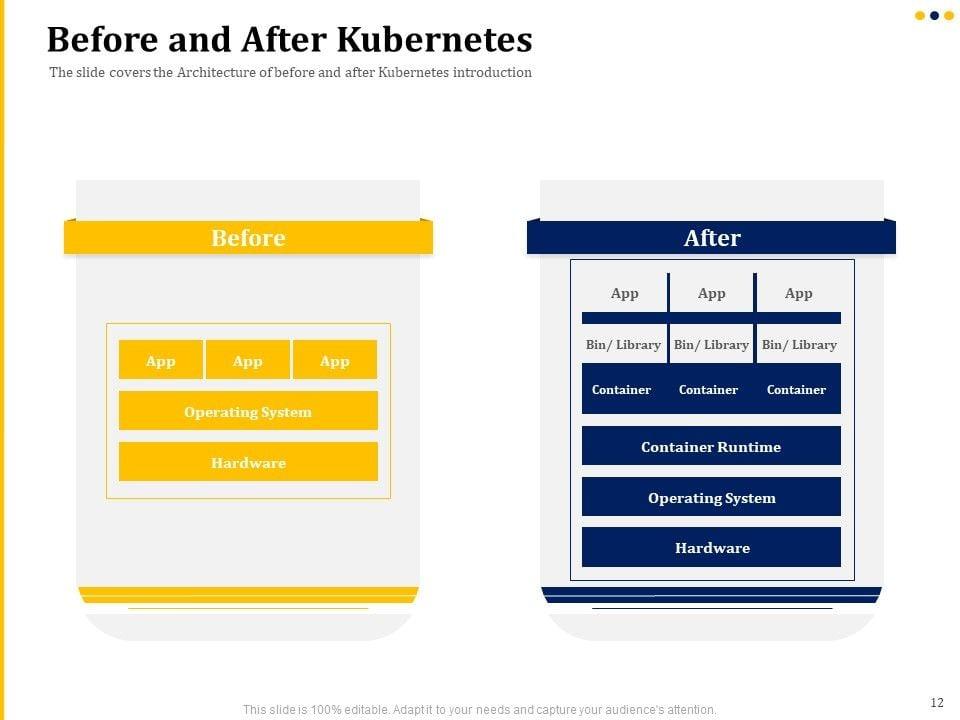 Before and After Kubernetes

The slide covers the Architecture of before and after Kubernetes introduction

Before

App App App

Operating System

Hardware

After

App App App

Bin/ Library Bin/ Library Bin/ Library

Container Container Container

Container Runtime

Operating System

Hardware

This slide is 100% editable. Adapt it to your needs and capture your audience's attention.

12